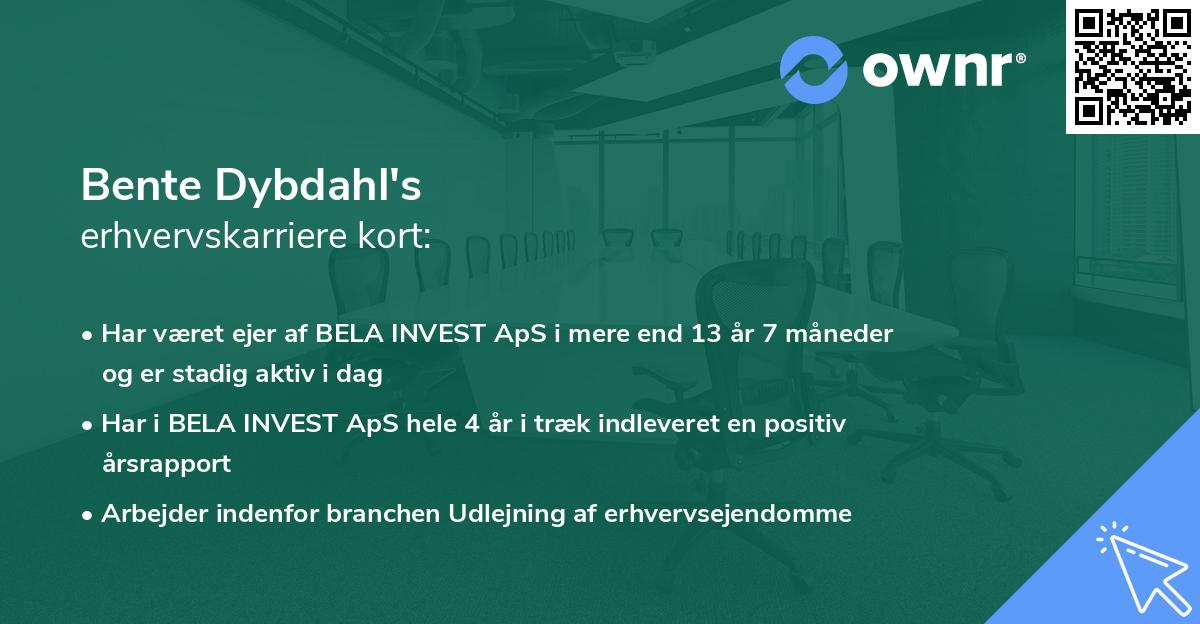 ownr®

Bente Dybdahl's
erhvervskarriere kort:

• Har været ejer af BELA INVEST ApS i mere end 13 år 7 måneder og er stadig aktiv i dag

• Har i BELA INVEST ApS hele 4 år i træk indleveret en positiv årsrapport

• Arbejder indenfor branchen Udlejning af erhvervsejendomme